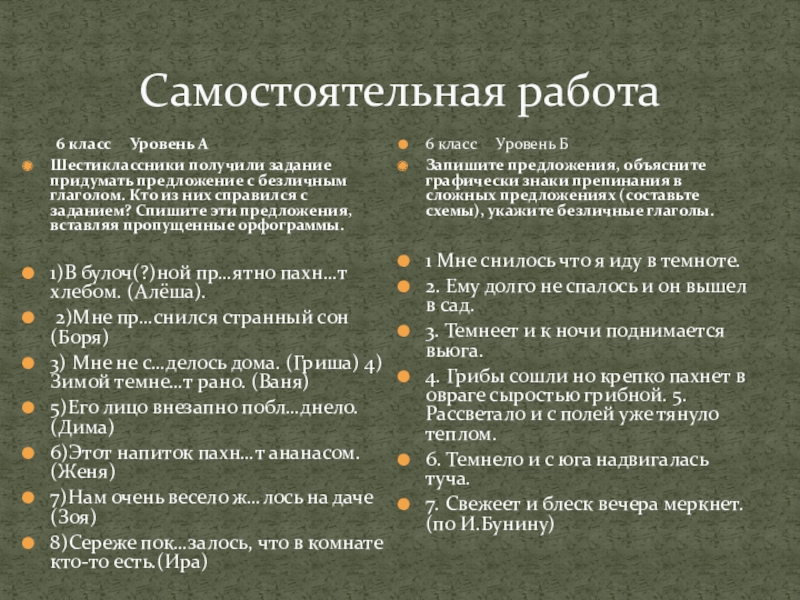 Самостоятельная работа

6 класс Уровень А

Шестиклассники получили задание придумать предложение с безличным глаголом. Кто из них справился с заданием? Спишите эти предложения, вставляя пропущенные орфограммы.

1)В булоч(?)ной пр...ятно пахн...т хлебом. (Алёша).

2)Мне пр...снился странный сон (Боря)

3) Мне не с...делось дома. (Гриша) 4) Зимой темне...т рано. (Ваня)

5)Его лицо внезапно побл...днело. (Дима)

6)Этот напиток пахн...т ананасом. (Женя)

7)Нам очень весело ж...лось на даче (Зоя)

8)Сереже пок...залось, что в комнате кто-то есть.(Ира)

6 класс Уровень Б

Запишите предложения, объясните графически знаки препинания в сложных предложениях (составьте схемы), укажите безличные глаголы.

1 Мне снилось что я иду в темноте.

2. Ему долго не спалось и он вышел в сад.

3. Темнеет и к ночи поднимается вьюга.

4. Грибы сошли но крепко пахнет в овраге сыростью грибной. 5. Рассветало и с полей уже тянуло теплом.

6. Темнело и с юга надвигалась туча.

7. Свежеет и блеск вечера меркнет. (по И.Бунину)